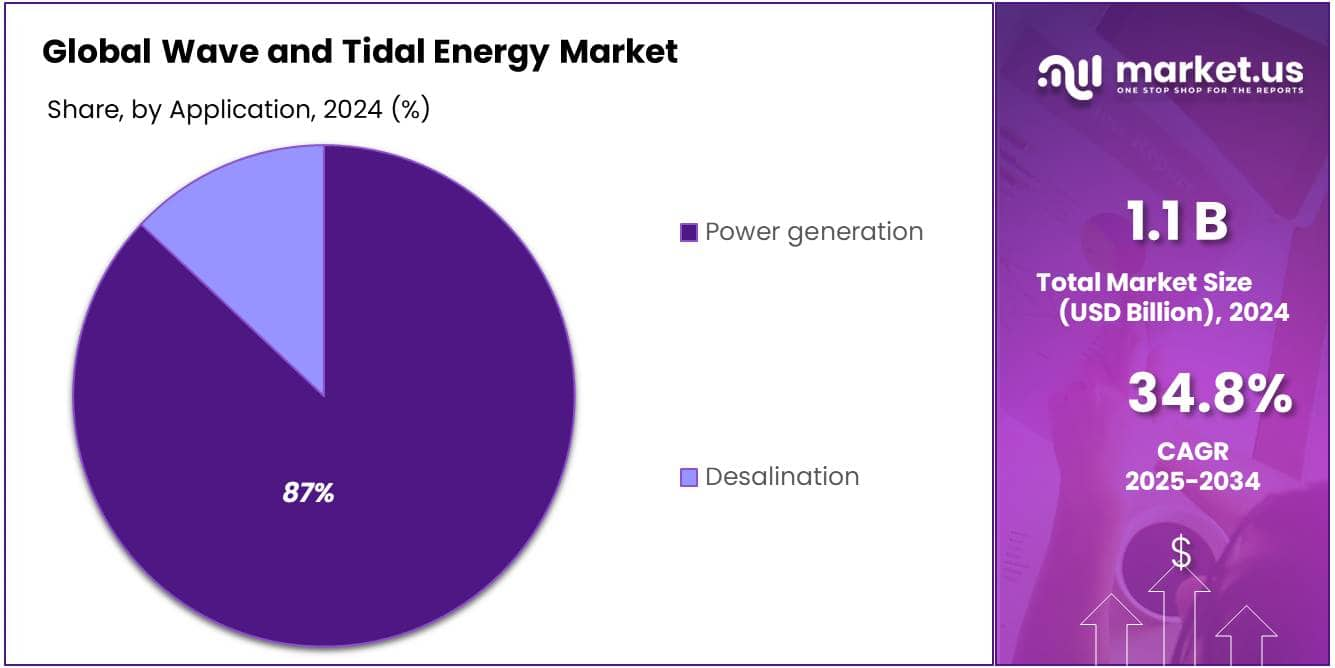 Global Wave and Tidal Energy Market

Share, by Application, 2024 (%)

87%

Power generation

Desalination

market.us
ONE STOP SHOP FOR THE REPORTS

1.1 B

Total Market Size (USD Billion), 2024

34.8%

CAGR 2025-2034

$